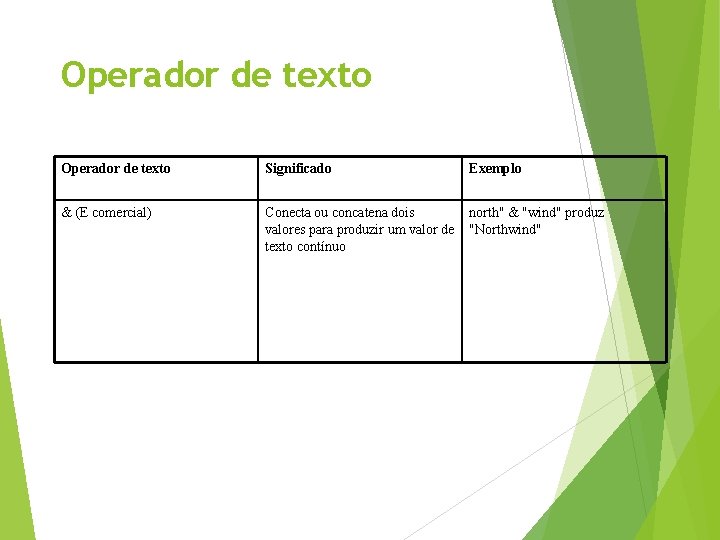 Operador de texto

| Operador de texto | Significado | Exemplo |
|---|---|---|
| & (E comercial) | Conecta ou concatena dois valores para produzir um valor de texto contínuo | north" & "wind" produz "Northwind" |